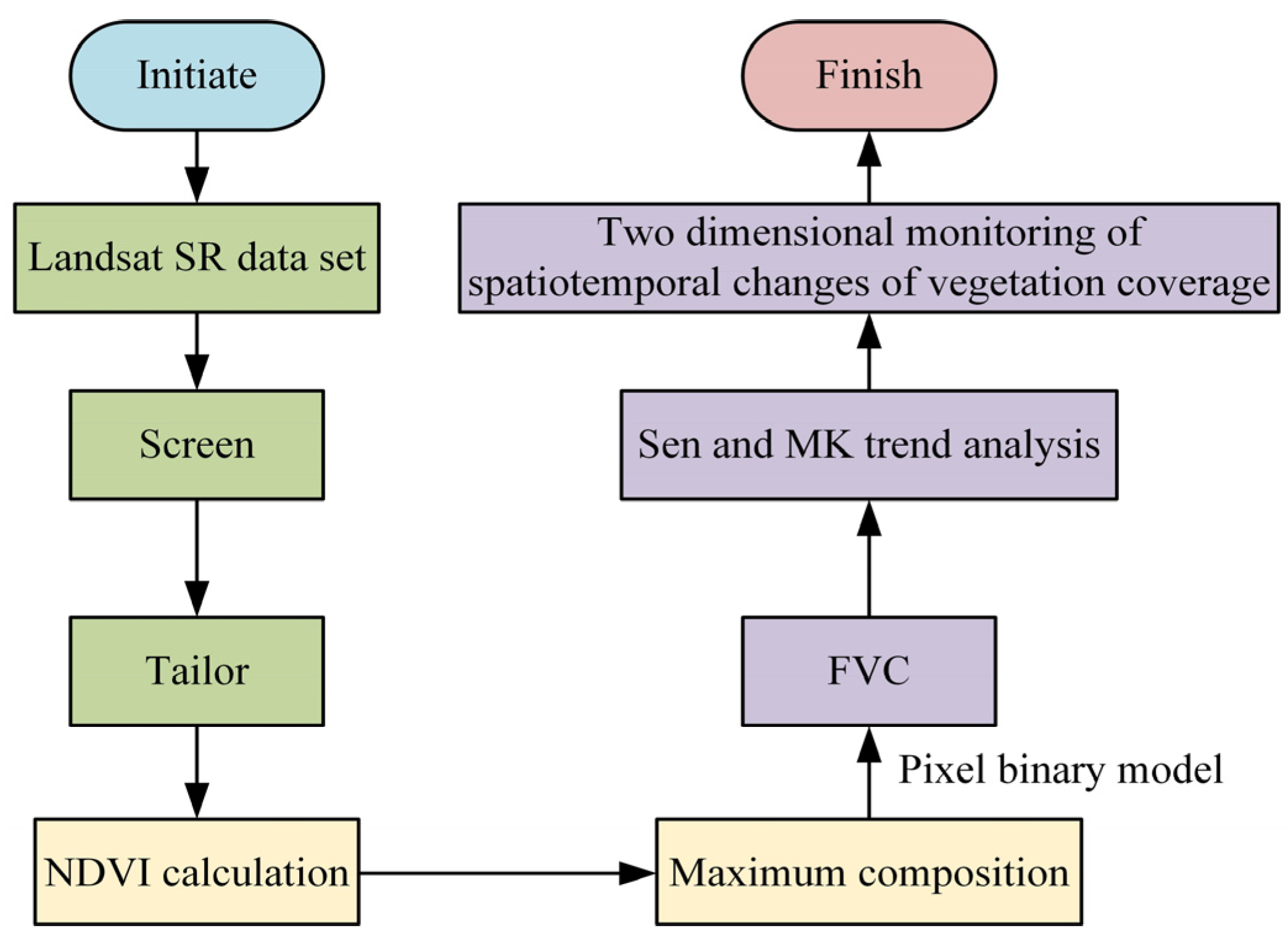 Initiate

Landsat SR data set

Screen

Tailor

NDVI calculation

Maximum composition

Pixel binary model

FVC

Sen and MK trend analysis

Two dimensional monitoring of spatiotemporal changes of vegetation coverage

Finish